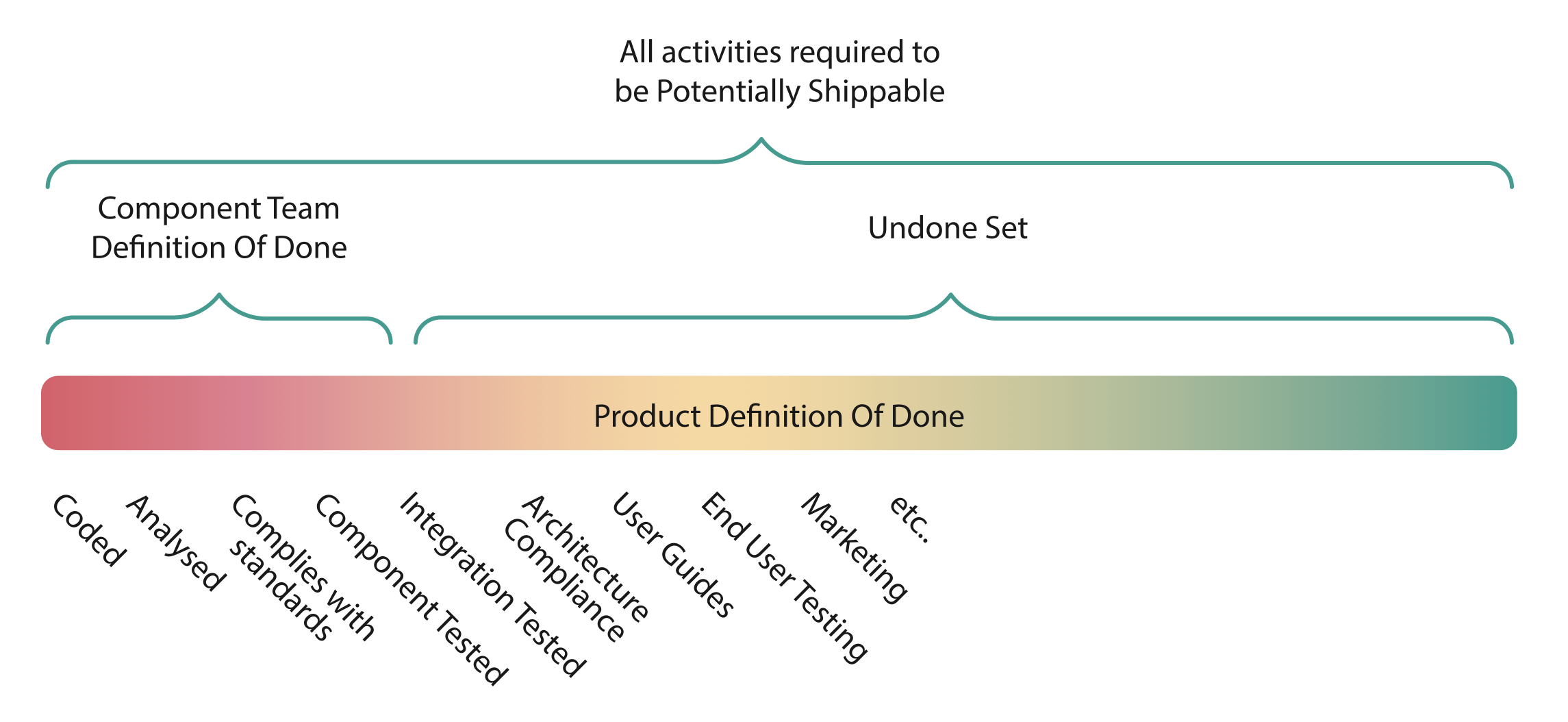 All activities required to be Potentially Shippable

Component Team Definition Of Done

Undone Set

Product Definition Of Done

Coded

Analysed

Complies with standards

Component Tested

Integration Tested

Architecture Compliance

User Guides

End User Testing

Marketing

etc.